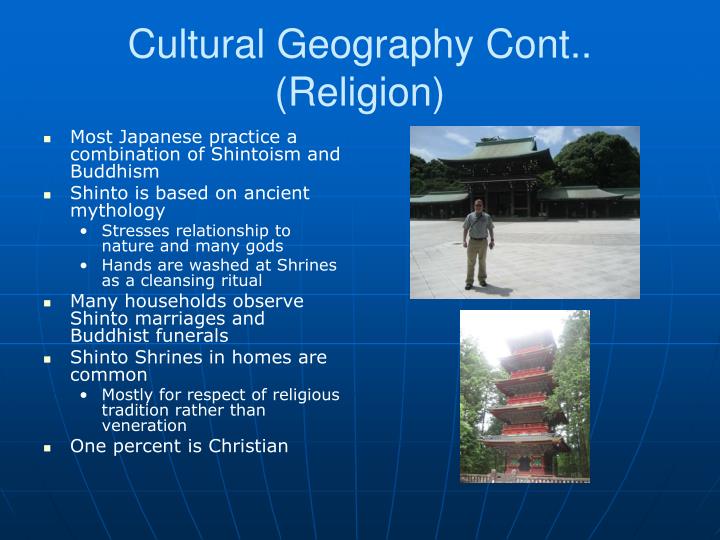 Cultural Geography Cont.. (Religion)

- Most Japanese practice a combination of Shintoism and Buddhism
- Shinto is based on ancient mythology
  - Stresses relationship to nature and many gods
  - Hands are washed at Shrines as a cleansing ritual
- Many households observe Shinto marriages and Buddhist funerals
- Shinto Shrines in homes are common
  - Mostly for respect of religious tradition rather than veneration
- One percent is Christian